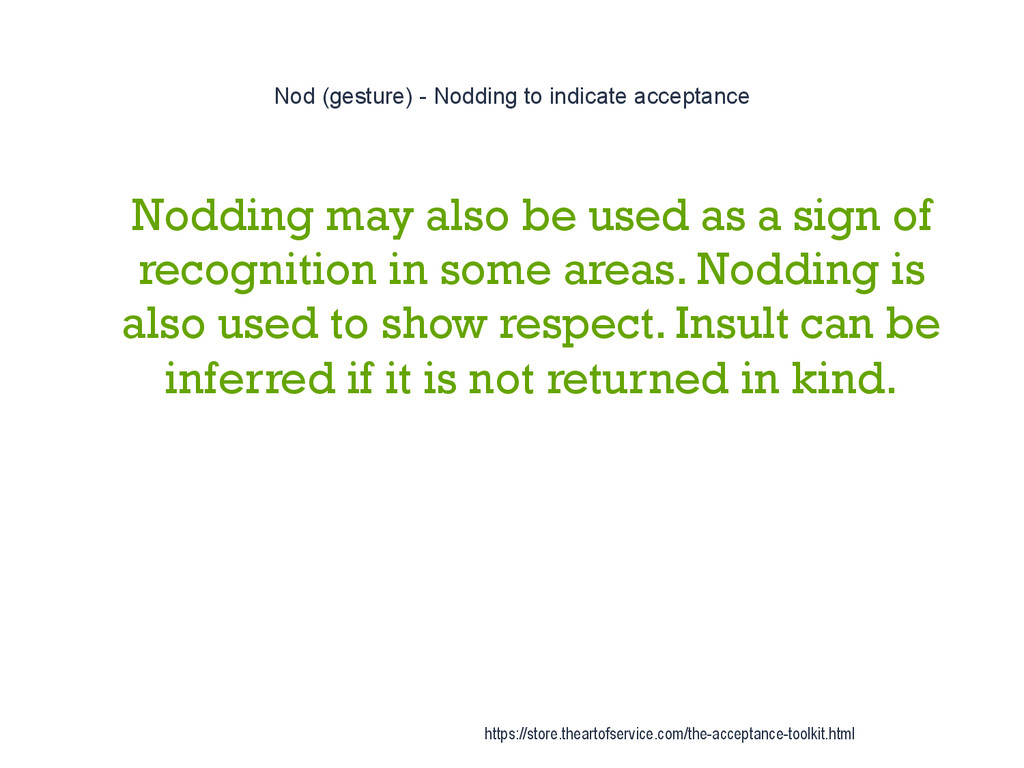 Nod (gesture) - Nodding to indicate acceptance

Nodding may also be used as a sign of recognition in some areas. Nodding is also used to show respect. Insult can be inferred if it is not returned in kind.

https://store.theartofservice.com/the-acceptance-toolkit.html